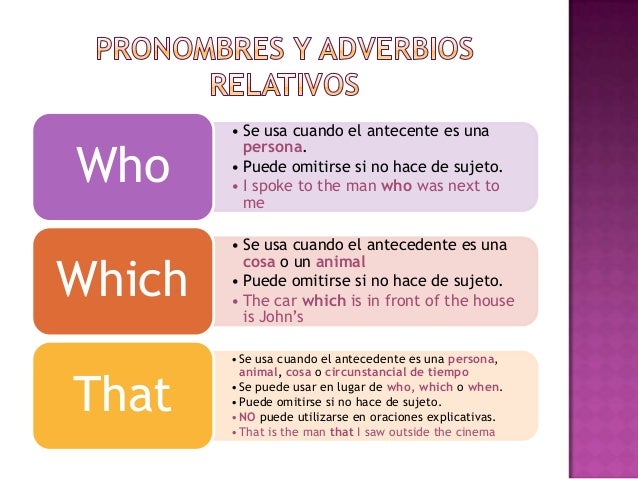 PRONOMBRES Y ADVERBIOS RELATIVOS

Who

• Se usa cuando el antecente es una persona.
• Puede omitirse si no hace de sujeto.
• I spoke to the man who was next to me

Which

• Se usa cuando el antecedente es una cosa o un animal
• Puede omitirse si no hace de sujeto.
• The car which is in front of the house is John's

That

• Se usa cuando el antecedente es una persona, animal, cosa o circunstancial de tiempo
• Se puede usar en lugar de who, which o when.
• Puede omitirse si no hace de sujeto.
• NO puede utilizarse en oraciones explicativas.
• That is the man that I saw outside the cinema